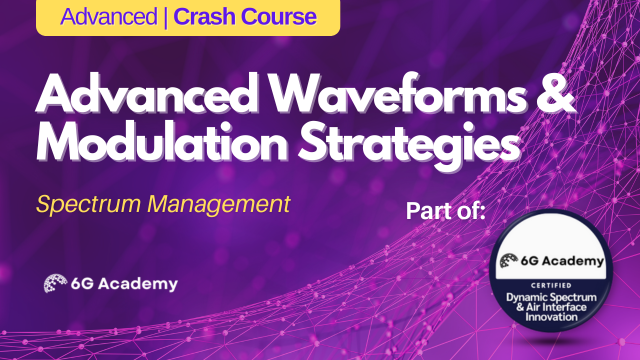 Advanced | Crash Course

Advanced Waveforms & Modulation Strategies

Spectrum Management

Part of:

6G Academy

6G Academy
CERTIFIED
Dynamic Spectrum & Air Interface Innovation